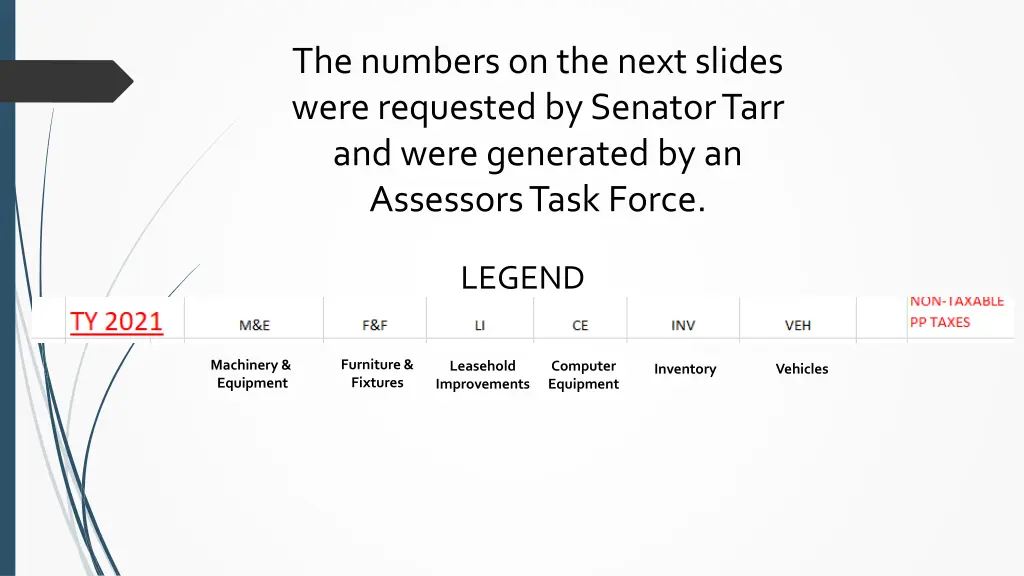 The numbers on the next slides were requested by Senator Tarr and were generated by an Assessors Task Force.

LEGEND

| TY 2021 | M&E | F&F | LI | CE | INV | VEH | | NON-TAXABLE PP TAXES |
|---|---|---|---|---|---|---|---|---|
| | Machinery & Equipment | Furniture & Fixtures | Leasehold Improvements | Computer Equipment | Inventory | Vehicles | | |